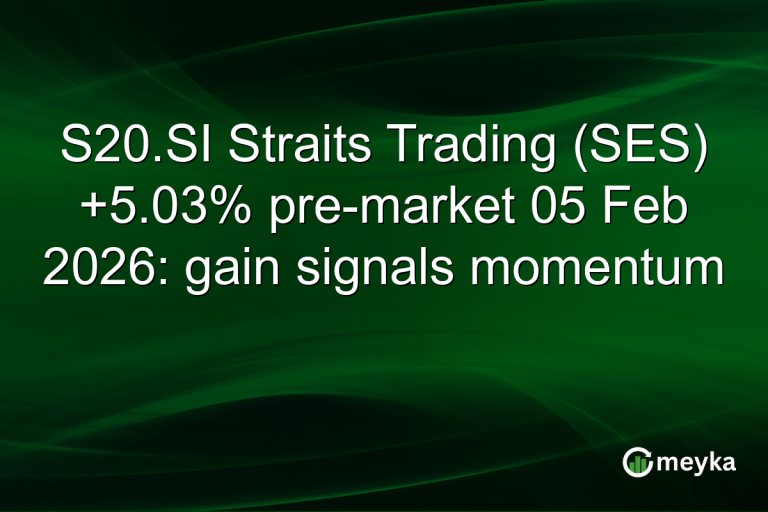 S20.SI Straits Trading (SES) +5.03% pre-market 05 Feb 2026: gain signals momentum

meyka